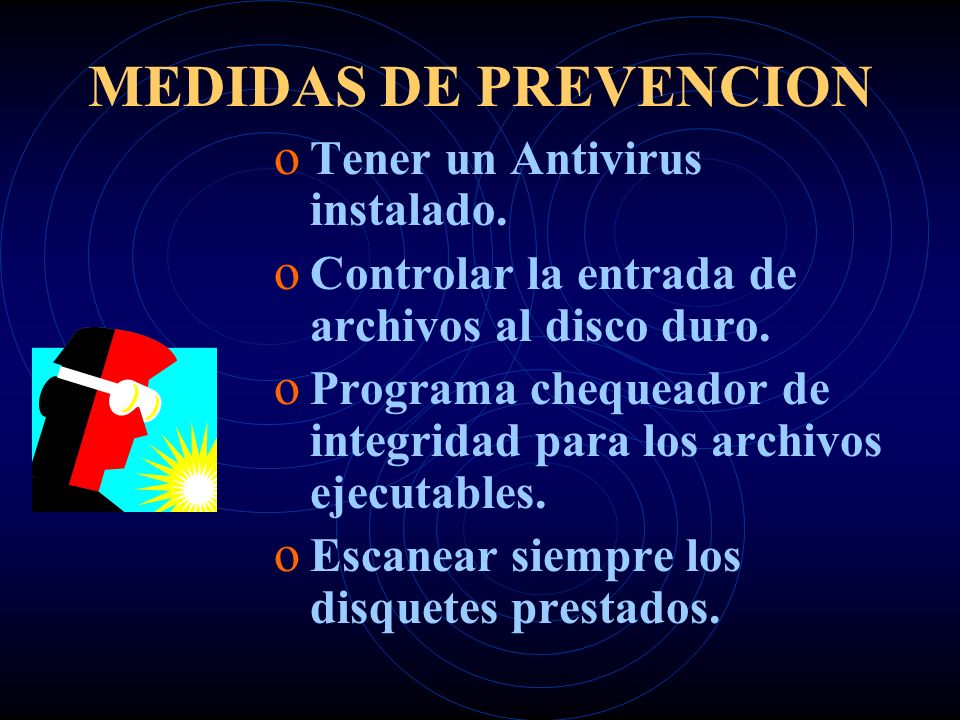 MEDIDAS DE PREVENCION

o Tener un Antivirus instalado.

o Controlar la entrada de archivos al disco duro.

o Programa chequeador de integridad para los archivos ejecutables.

o Escanear siempre los disquetes prestados.